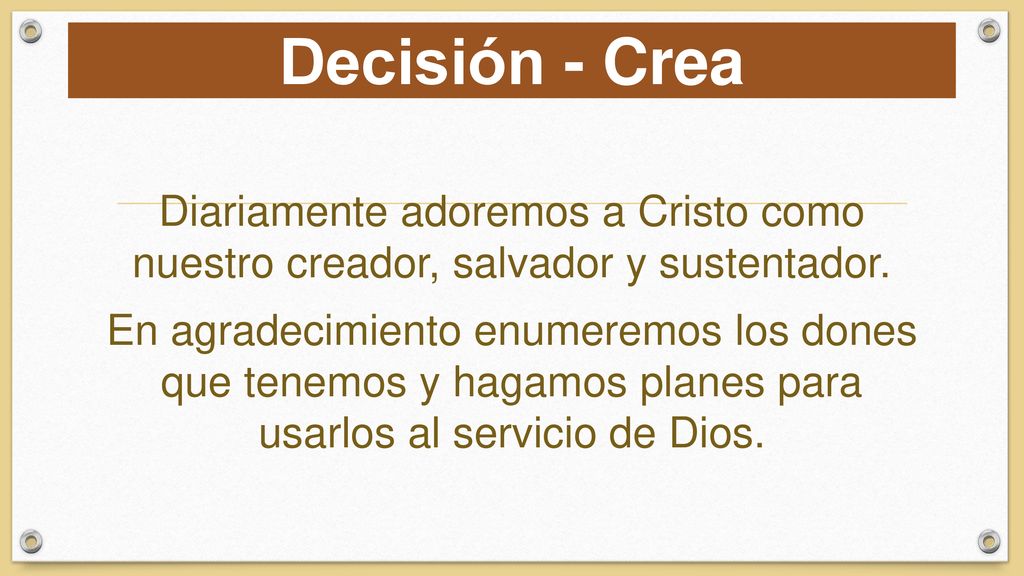 Decisión - Crea

Diariamente adoremos a Cristo como nuestro creador, salvador y sustentador.

En agradecimiento enumeremos los dones que tenemos y hagamos planes para usarlos al servicio de Dios.